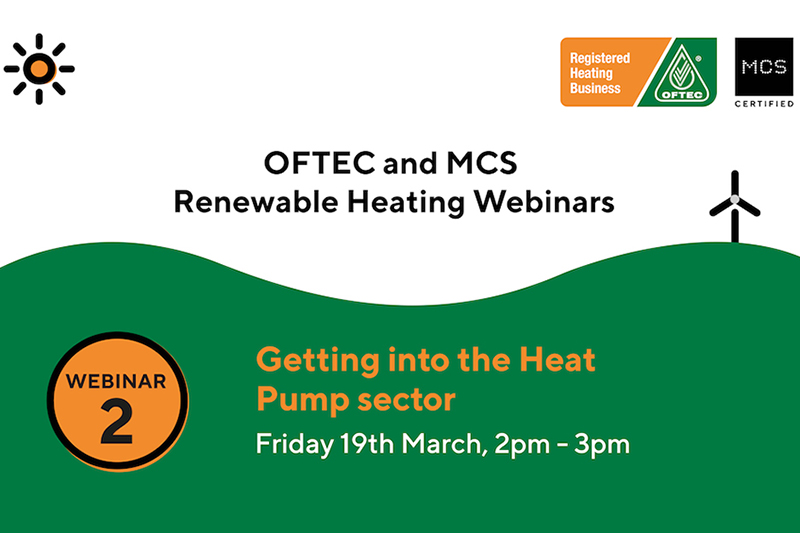 Registered Heating Business

OFTEC

MCS

CERTIFIED

OFTEC and MCS
Renewable Heating Webinars

WEBINAR
2

Getting into the Heat Pump sector

Friday 19th March, 2pm - 3pm